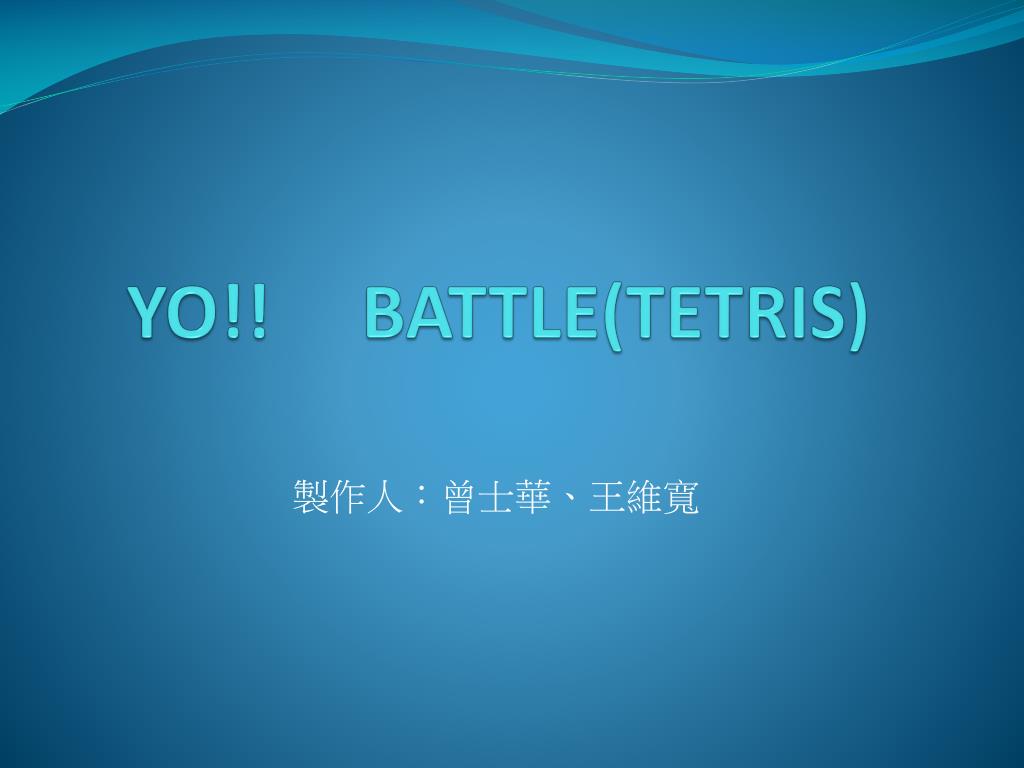 YO!!     BATTLE(TETRIS)

製作人：曾士華、王維寬